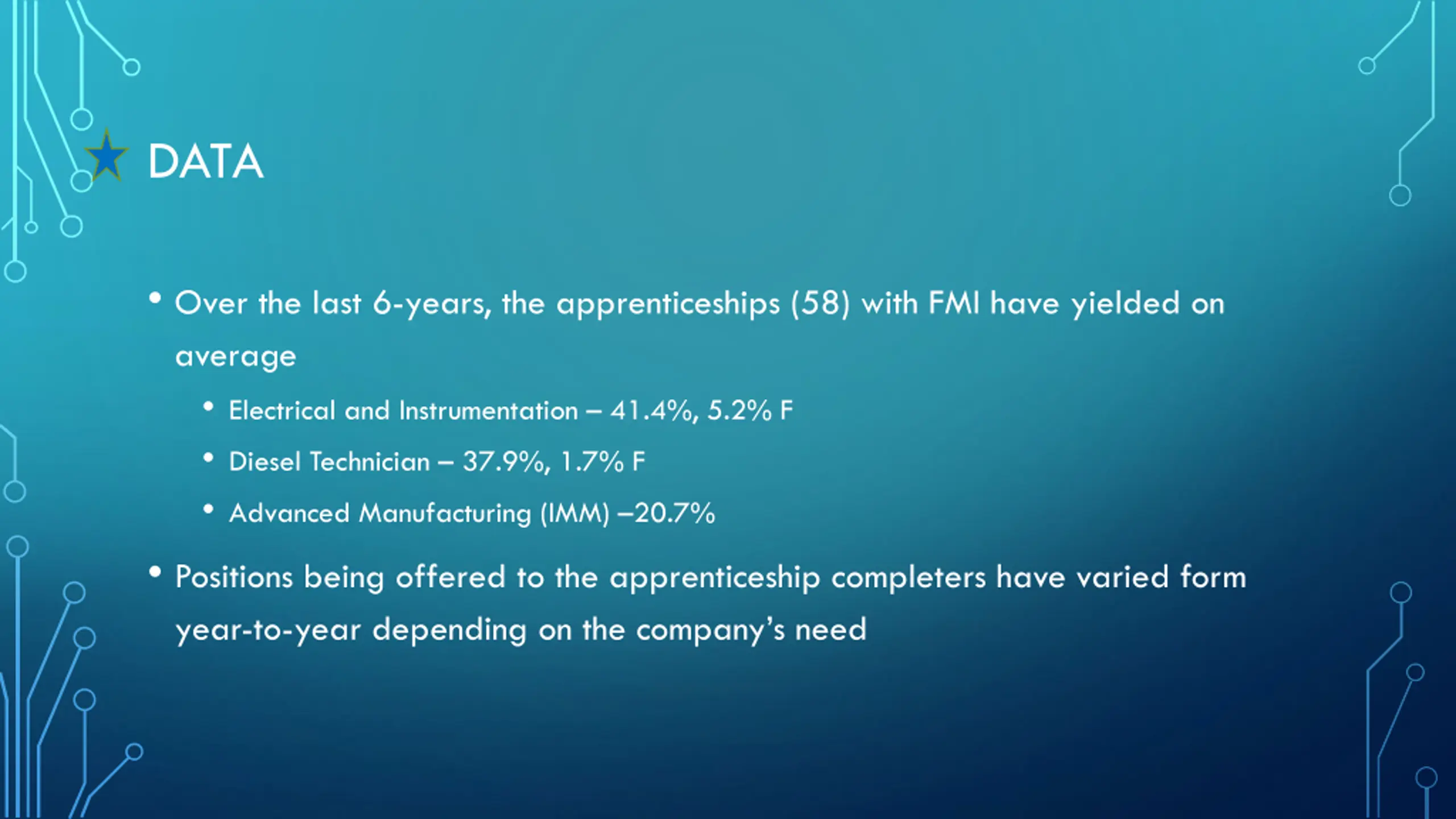 DATA

• Over the last 6-years, the apprenticeships (58) with FMI have yielded on average

• Electrical and Instrumentation – 41.4%, 5.2% F

• Diesel Technician – 37.9%, 1.7% F

• Advanced Manufacturing (IMM) –20.7%

• Positions being offered to the apprenticeship completers have varied form year-to-year depending on the company's need